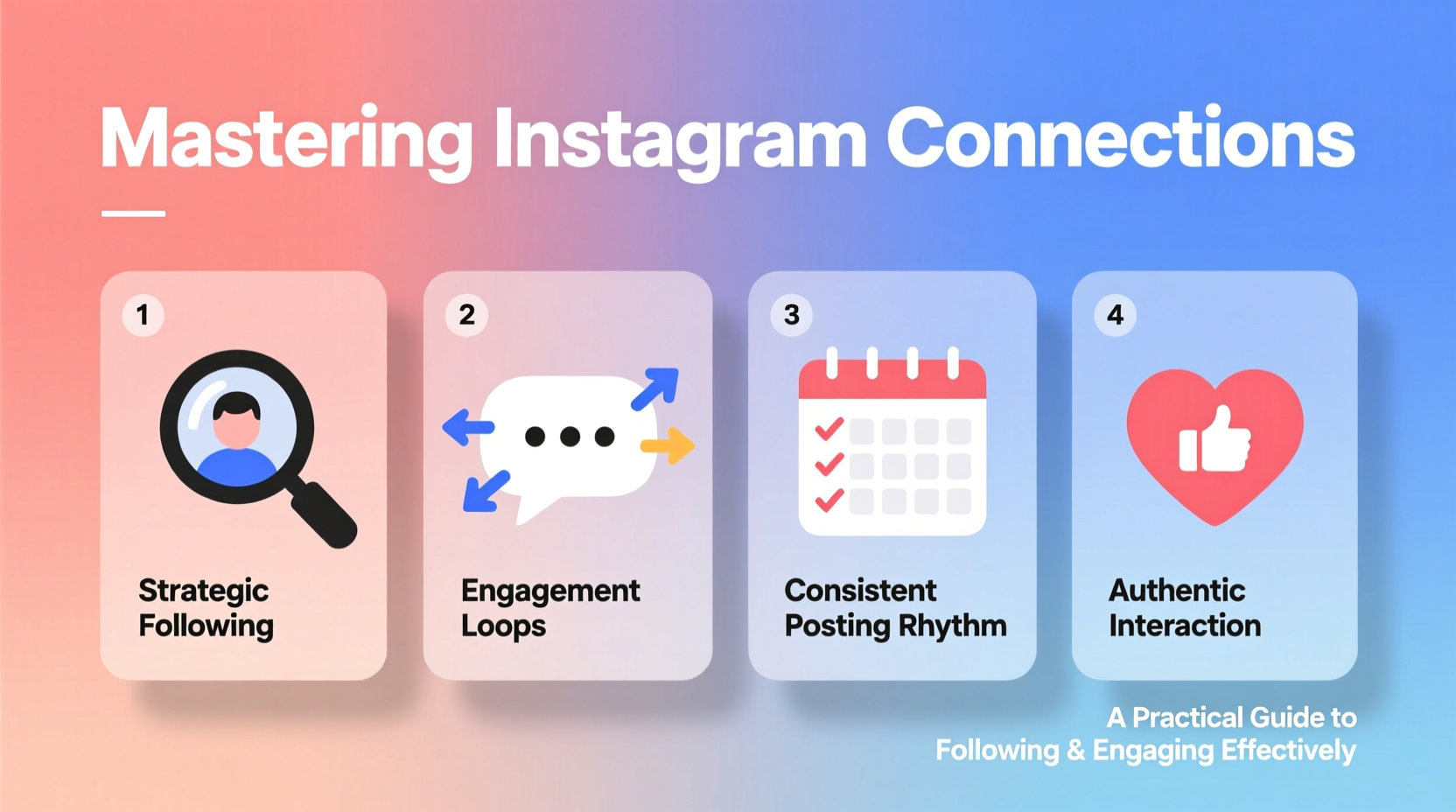 Mastering Instagram Connections

1
Strategic Following

2
Engagement Loops

3
Consistent Posting Rhythm

4
Authentic Interaction

A Practical Guide to Following & Engaging Effectively